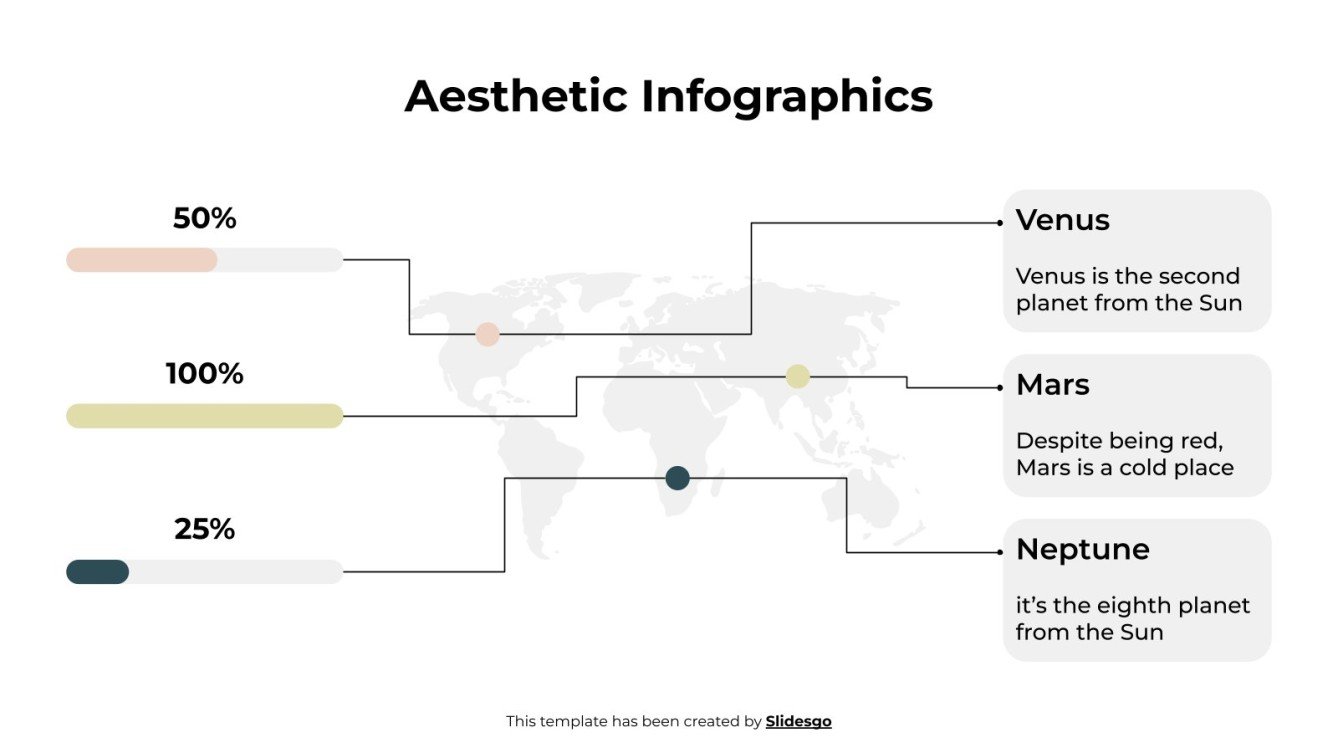 Aesthetic Infographics

50%

100%

25%

Venus

Venus is the second planet from the Sun

Mars

Despite being red, Mars is a cold place

Neptune

it's the eighth planet from the Sun

This template has been created by Slidesgo